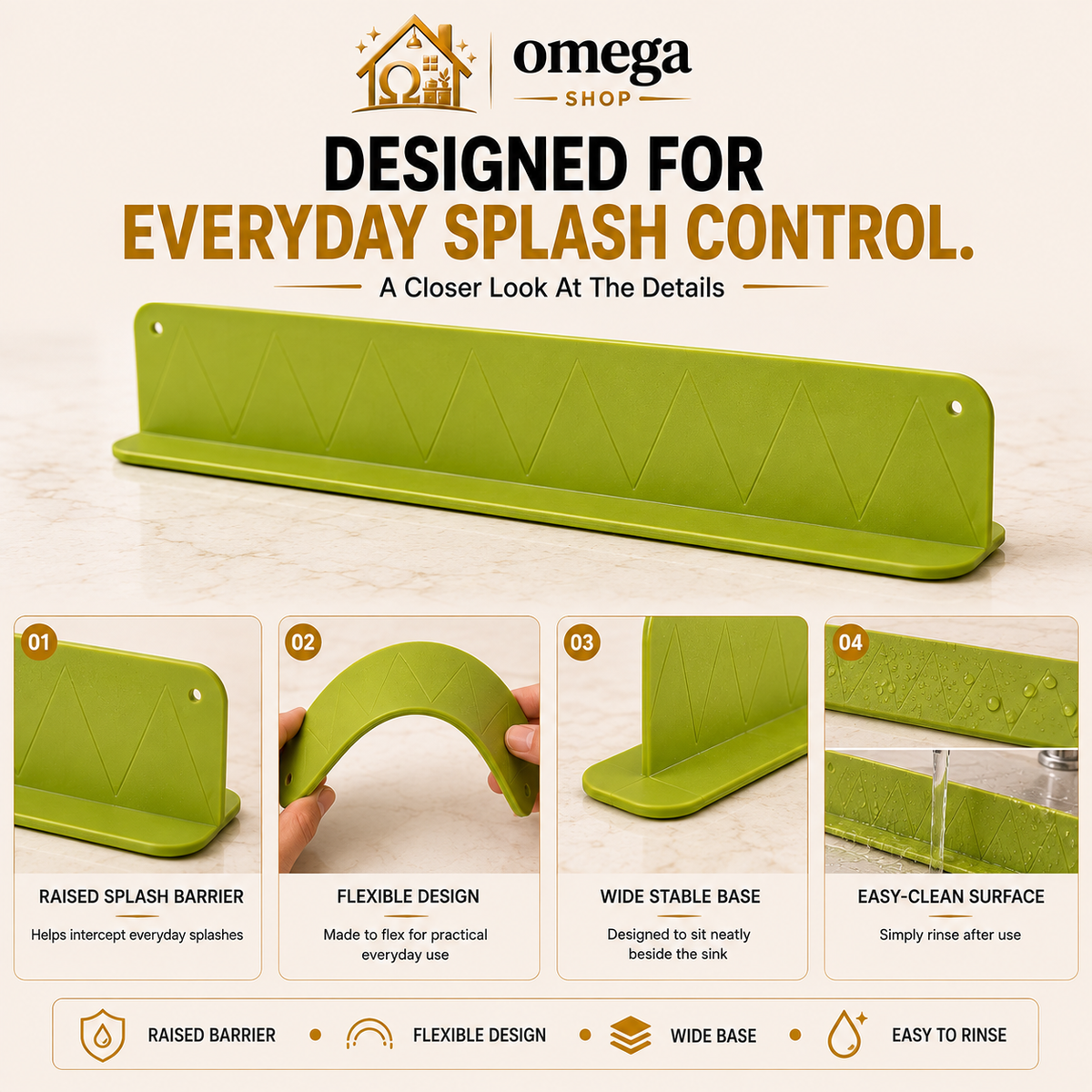 omega
SHOP

DESIGNED FOR
EVERYDAY SPLASH CONTROL.
A Closer Look At The Details

01
RAISED SPLASH BARRIER
Helps intercept everyday splashes

02
FLEXIBLE DESIGN
Made to flex for practical everyday use

03
WIDE STABLE BASE
Designed to sit neatly beside the sink

04
EASY-CLEAN SURFACE
Simply rinse after use

RAISED BARRIER • FLEXIBLE DESIGN • WIDE BASE • EASY TO RINSE